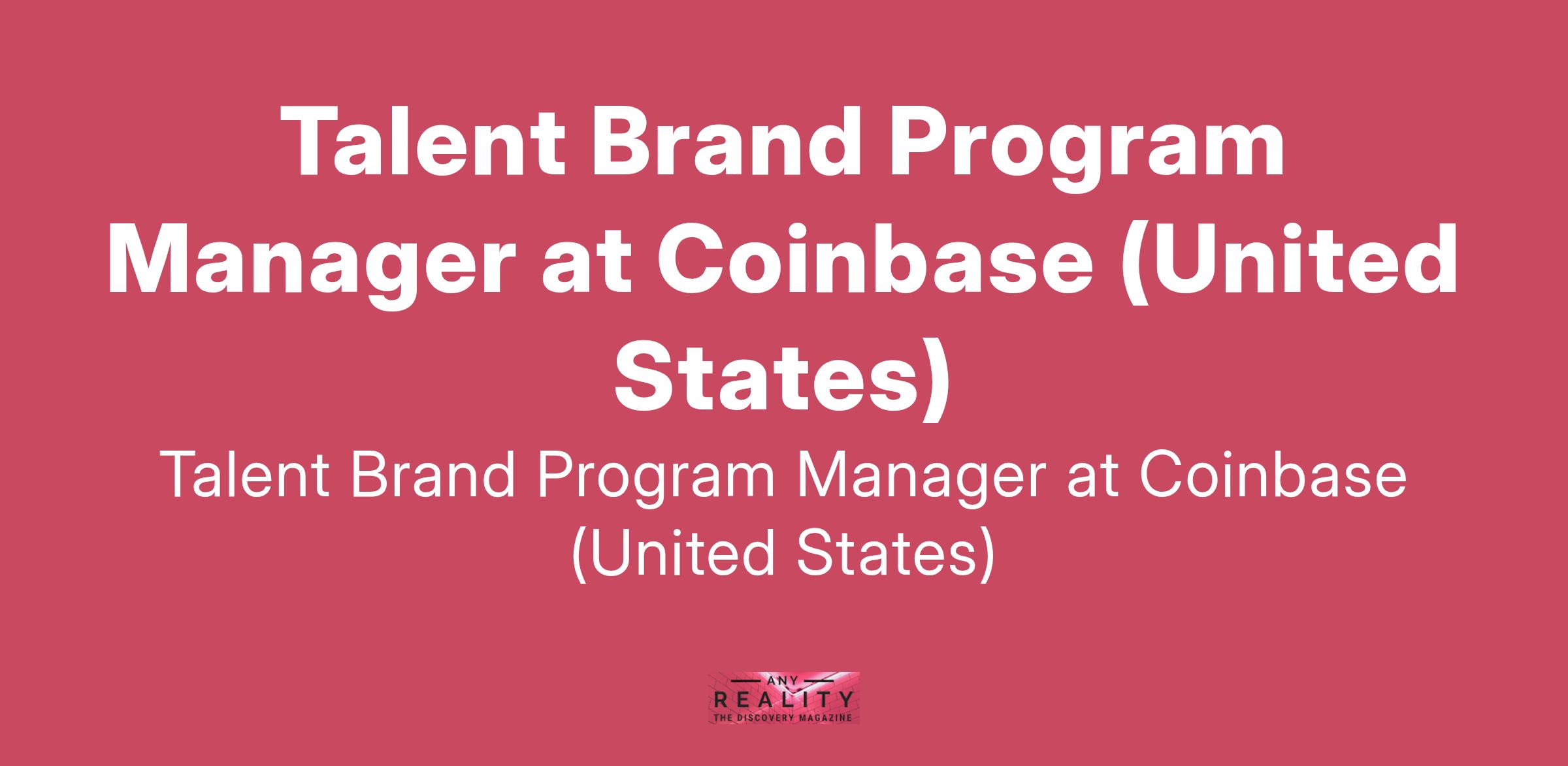 Talent Brand Program Manager at Coinbase (United States)

Talent Brand Program Manager at Coinbase (United States)

ANY
REALITY
THE DISCOVERY MAGAZINE